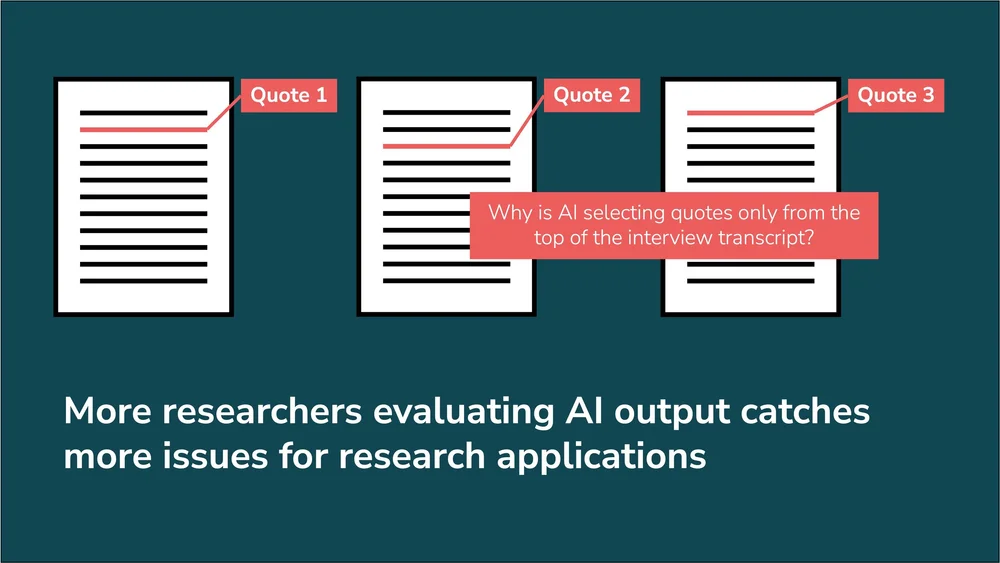 Quote 1

Quote 2

Quote 3

Why is AI selecting quotes only from the top of the interview transcript?

More researchers evaluating AI output catches more issues for research applications